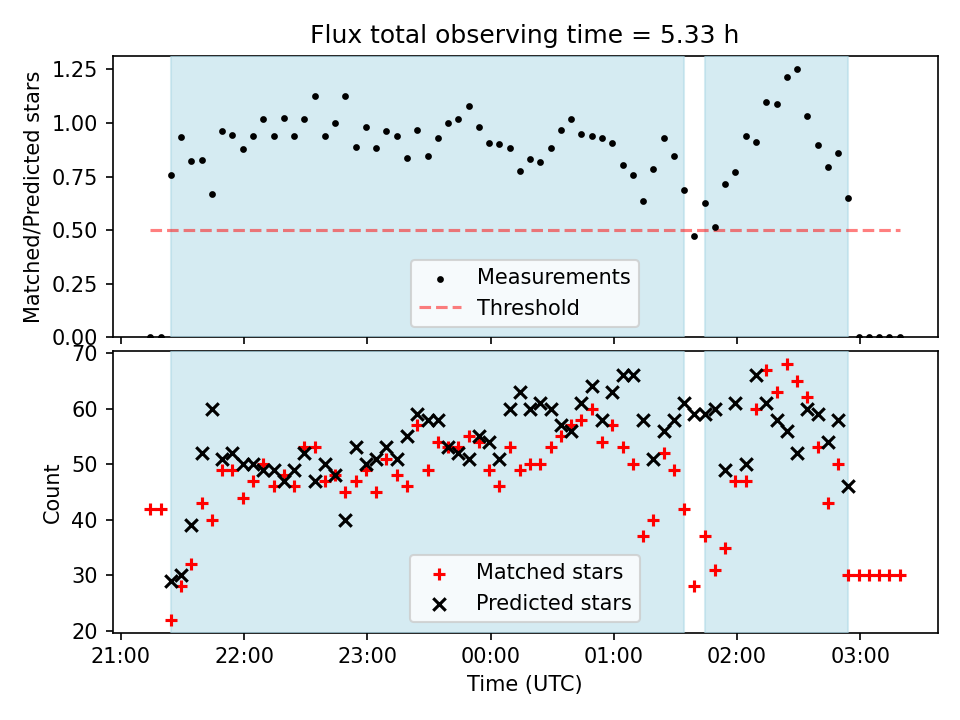 Flux total observing time = 5.33 h

Matched/Predicted stars

1.25
1.00
0.75
0.50
0.25
0.00

Measurements
Threshold

Count

70
60
50
40
30
20

Matched stars
Predicted stars

21:00
22:00
23:00
00:00
01:00
02:00
03:00

Time (UTC)